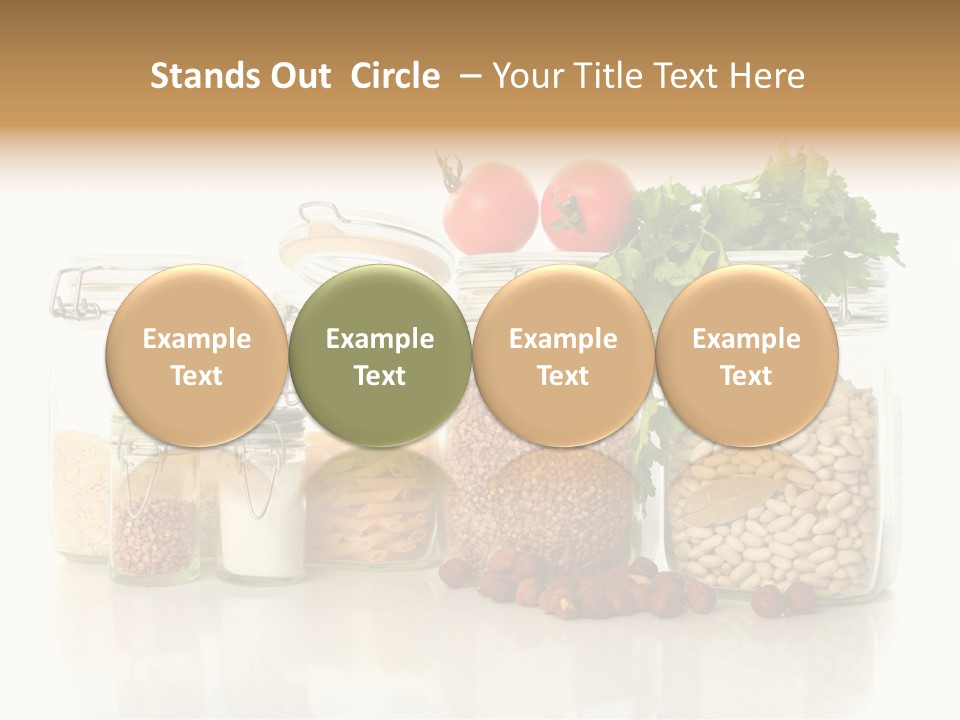 Stands Out Circle – Your Title Text Here

Example Text

Example Text

Example Text

Example Text